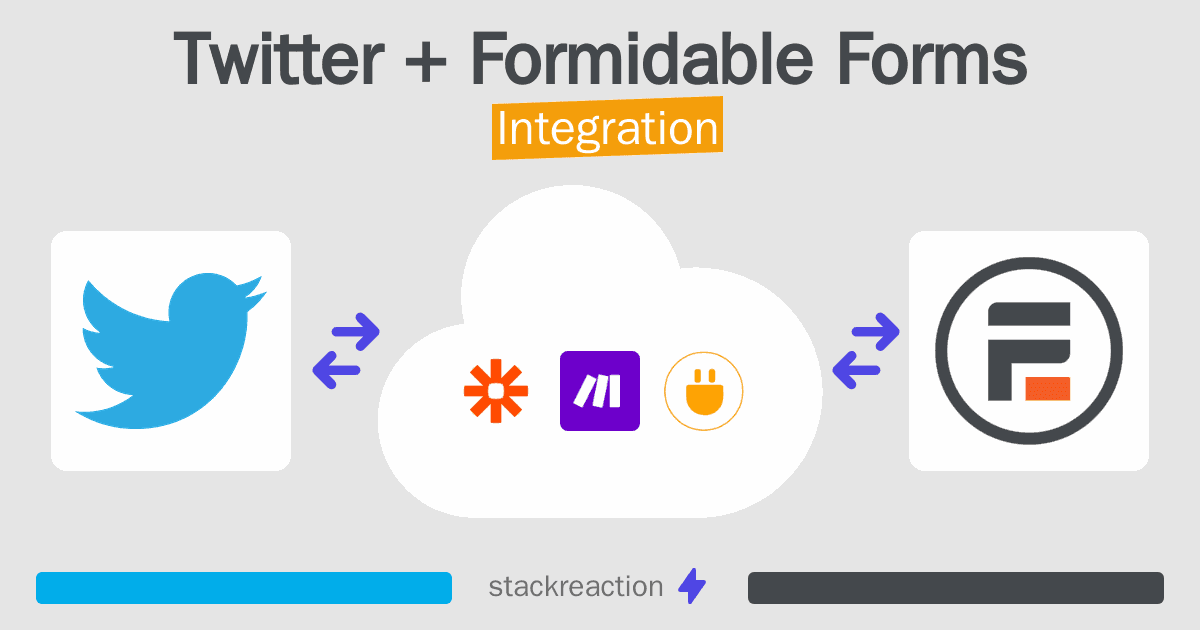 Twitter + Formidable Forms
Integration

stackreaction